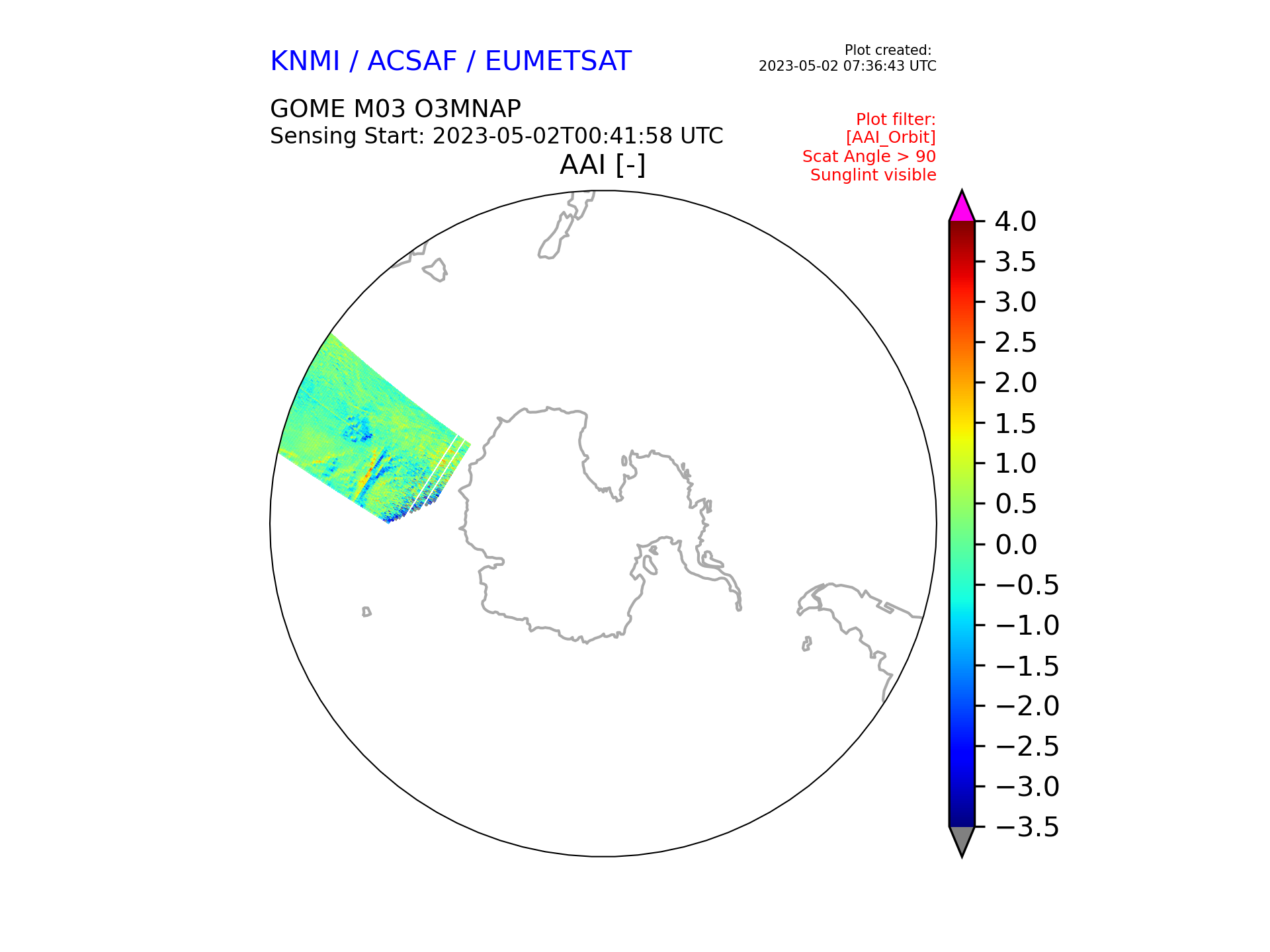 KNMI / ACSAF / EUMETSAT

Plot created:
2023-05-02 07:36:43 UTC

GOME M03 O3MNAP
Sensing Start: 2023-05-02T00:41:58 UTC

Plot filter:
[AAI_Orbit]
Scat Angle > 90
Sunglint visible

AAI [-]

4.0
3.5
3.0
2.5
2.0
1.5
1.0
0.5
0.0
−0.5
−1.0
−1.5
−2.0
−2.5
−3.0
−3.5